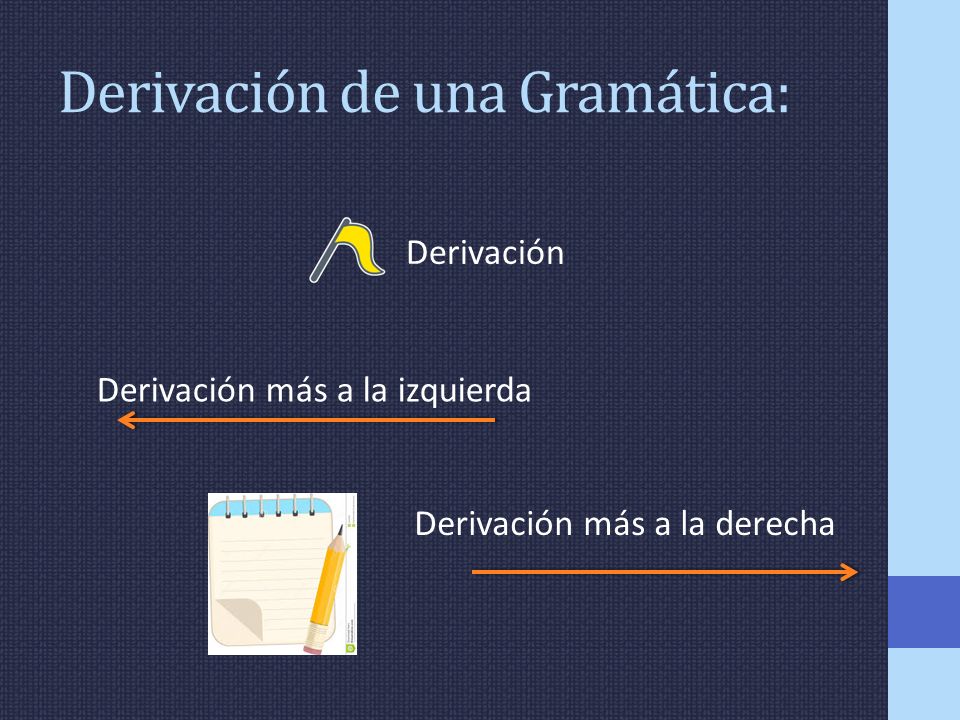 Derivación de una Gramática:

Derivación

Derivación más a la izquierda

Derivación más a la derecha